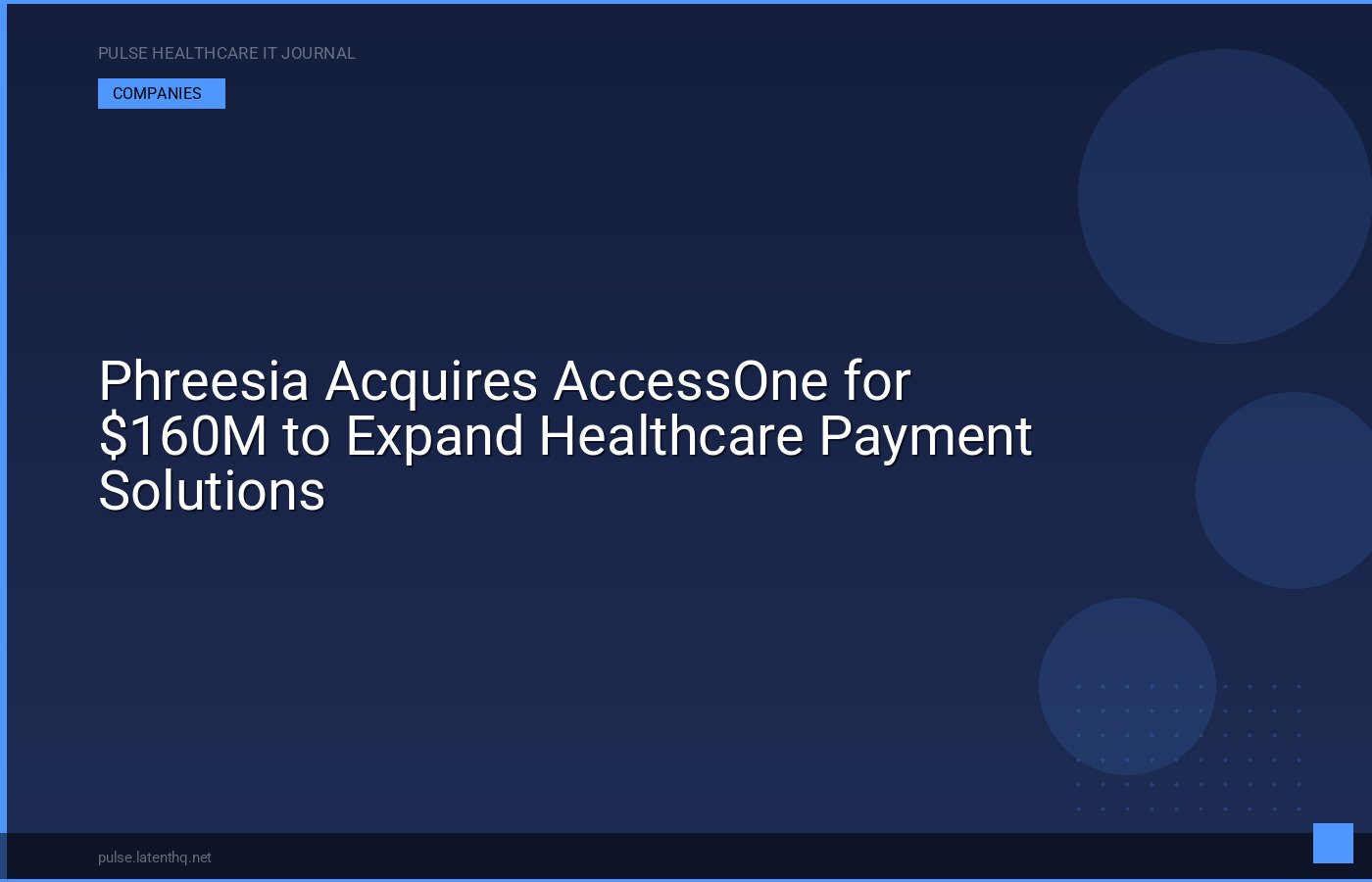 PULSE HEALTHCARE IT JOURNAL

COMPANIES

Phreesia Acquires AccessOne for $160M to Expand Healthcare Payment Solutions

pulse.latenthq.net